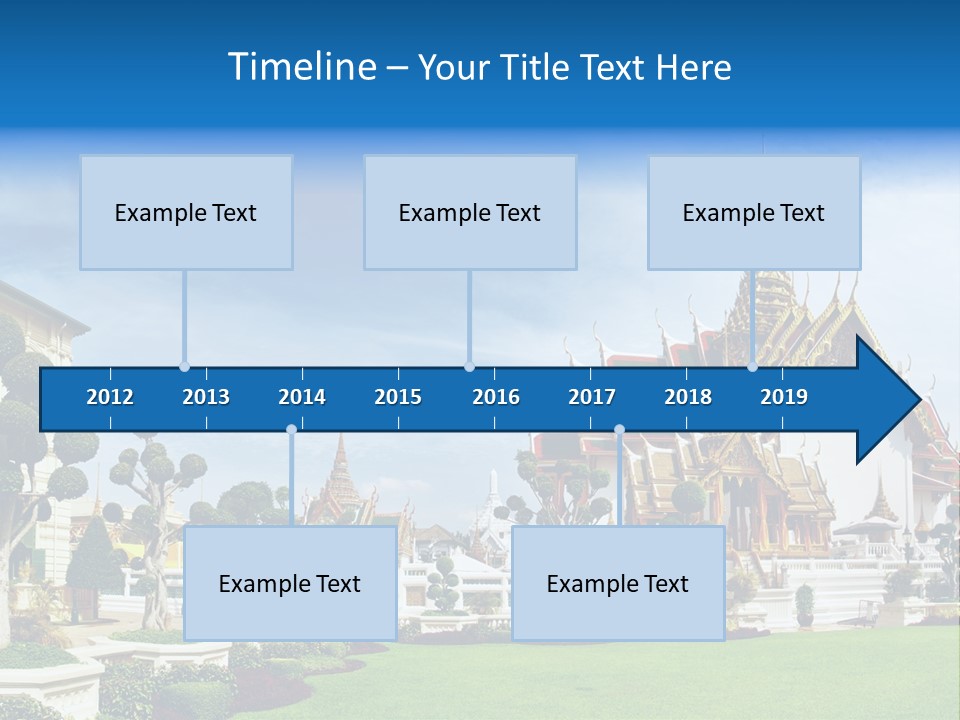 Timeline – Your Title Text Here

Example Text

Example Text

Example Text

2012 2013 2014 2015 2016 2017 2018 2019

Example Text

Example Text